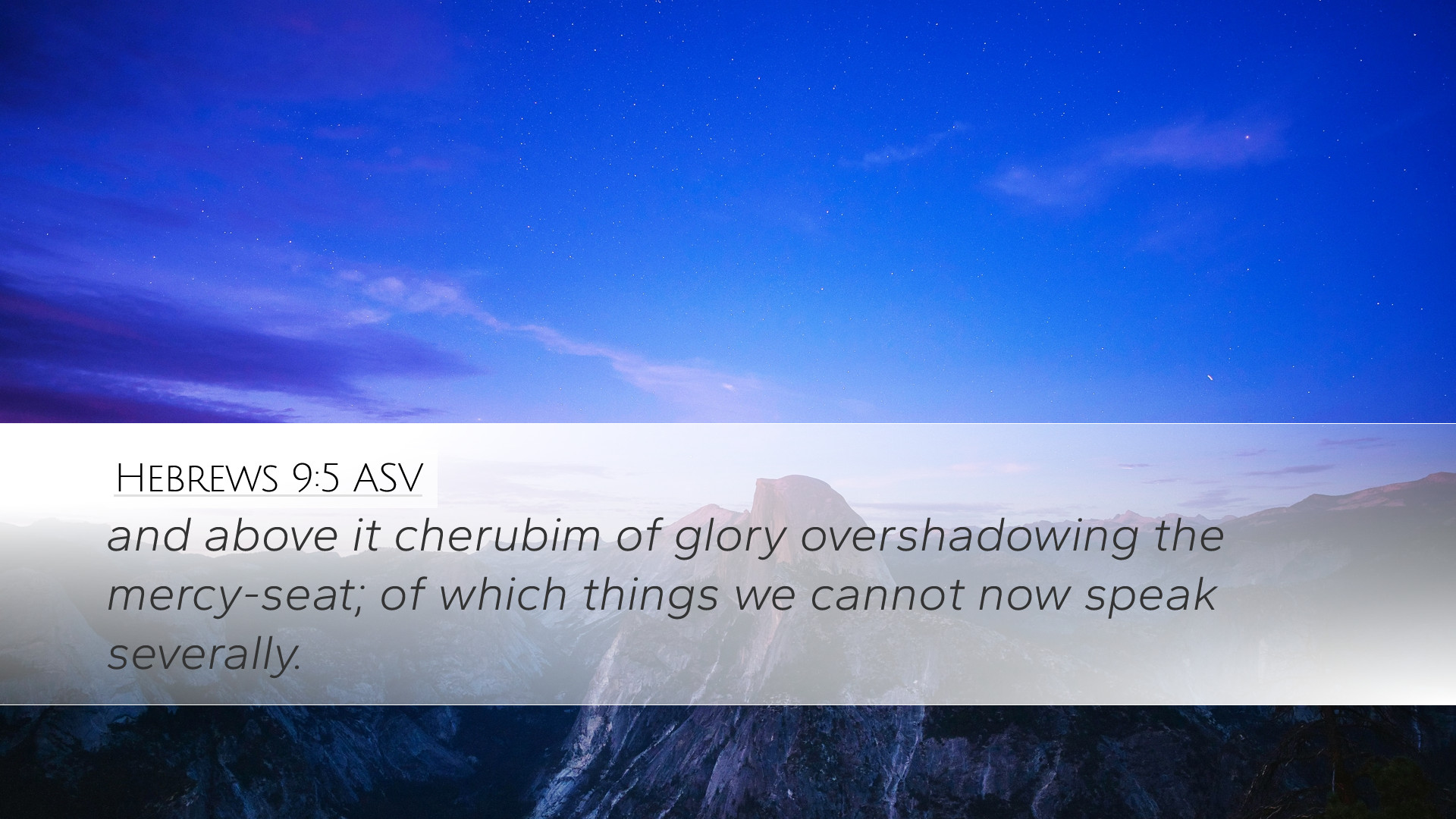 Hebrews 9:5 ASV

and above it cherubim of glory overshadowing the mercy-seat; of which things we cannot now speak severally.